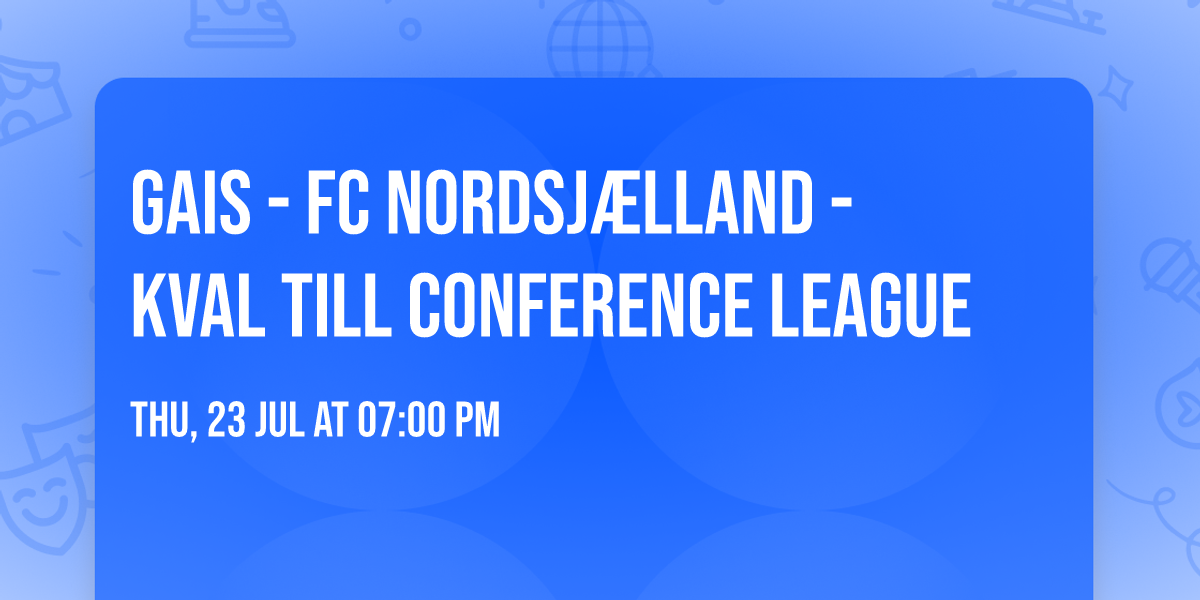 GAIS - FC NORDSJÆLLAND - KVAL TILL CONFERENCE LEAGUE

THU, 23 JUL AT 07:00 PM